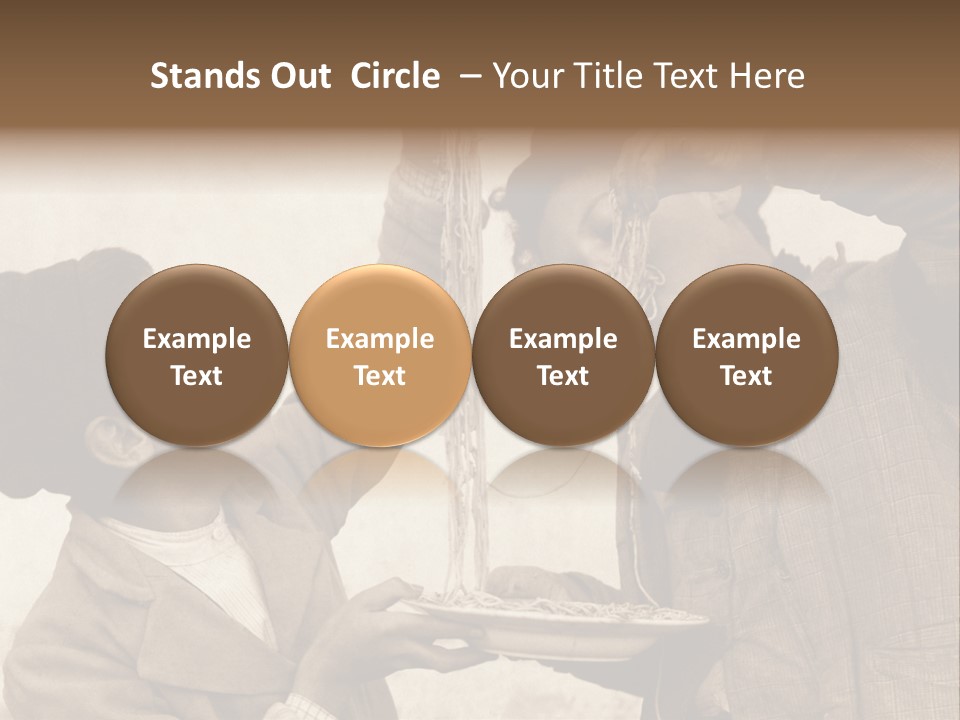 Stands Out Circle – Your Title Text Here

Example Text

Example Text

Example Text

Example Text